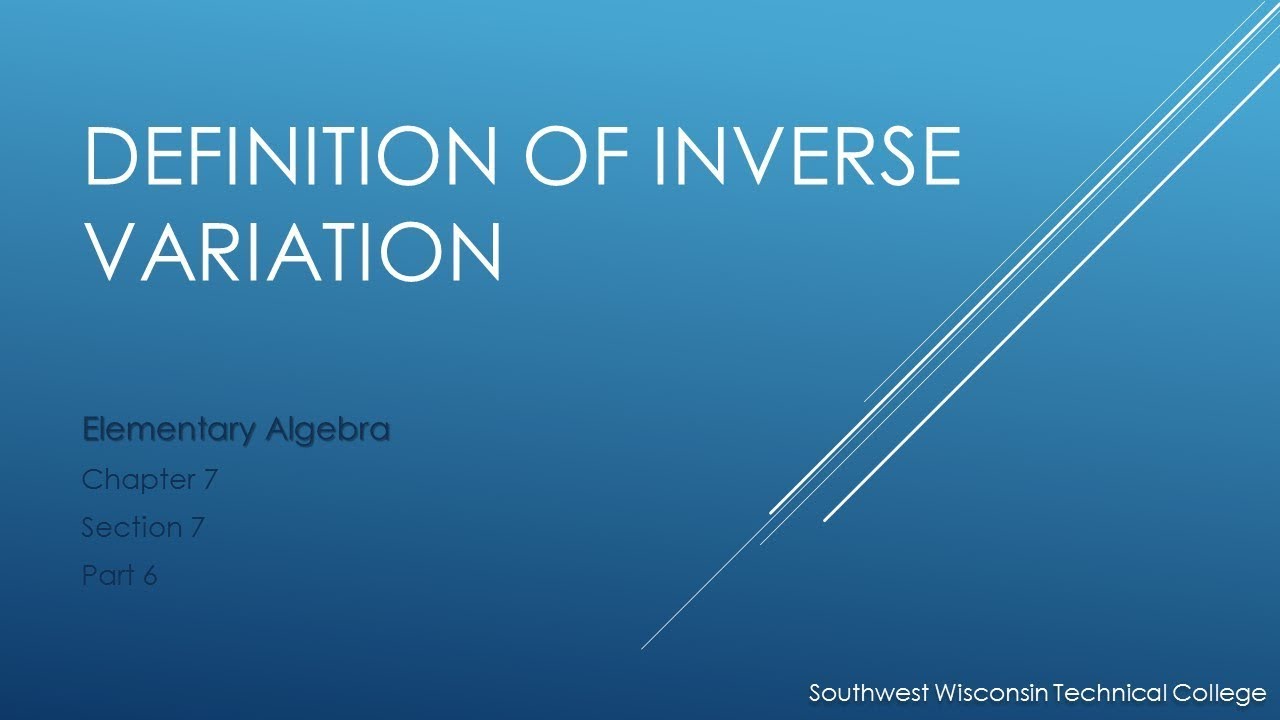 DEFINITION OF INVERSE VARIATION

Elementary Algebra

Chapter 7

Section 7

Part 6

Southwest Wisconsin Technical College